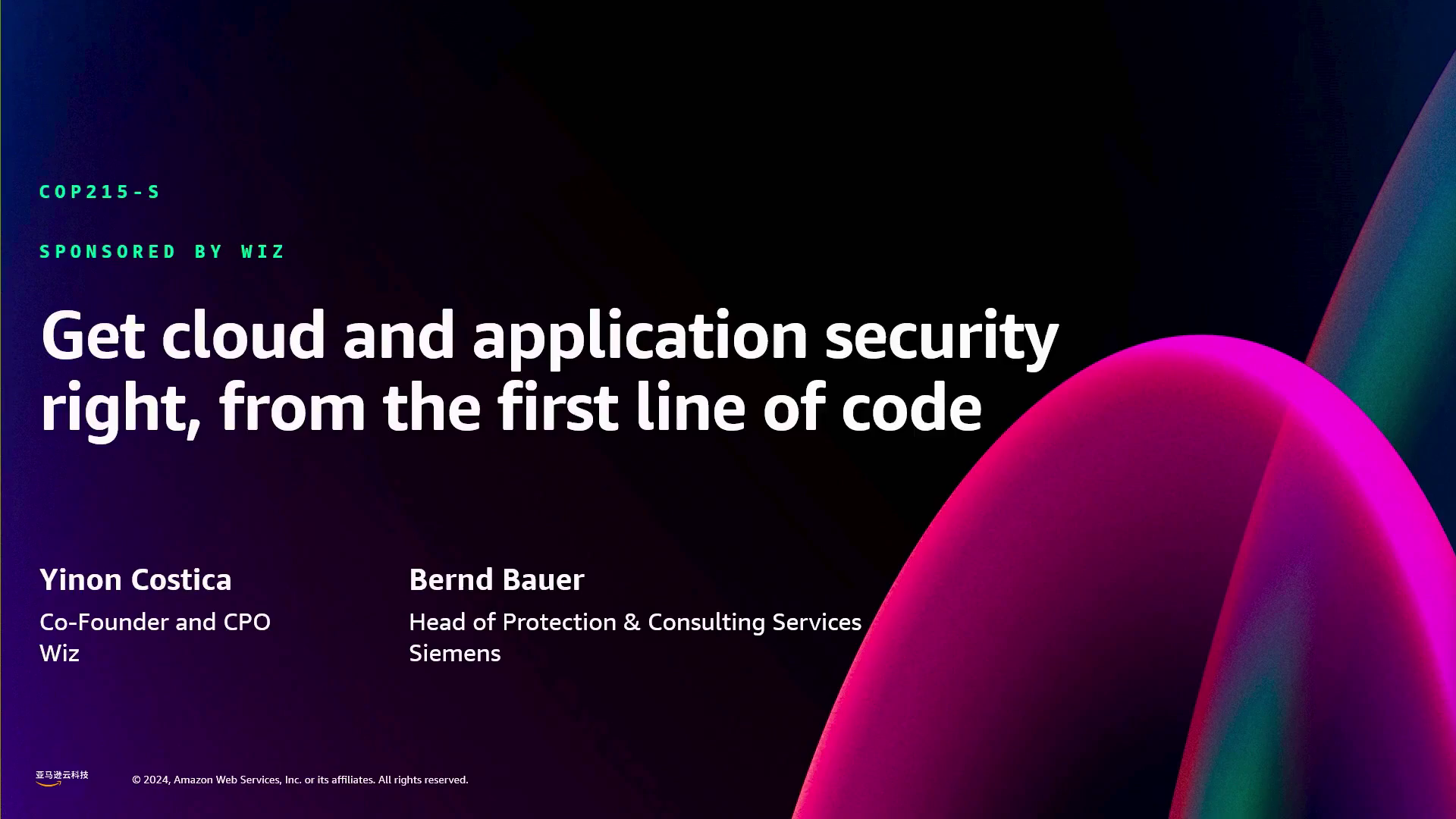 COP215-S

SPONSORED BY WIZ

Get cloud and application security right, from the first line of code

Yinon Costica
Co-Founder and CPO
Wiz

Bernd Bauer
Head of Protection & Consulting Services
Siemens

亚马逊云科技

© 2024, Amazon Web Services, Inc. or its affiliates. All rights reserved.